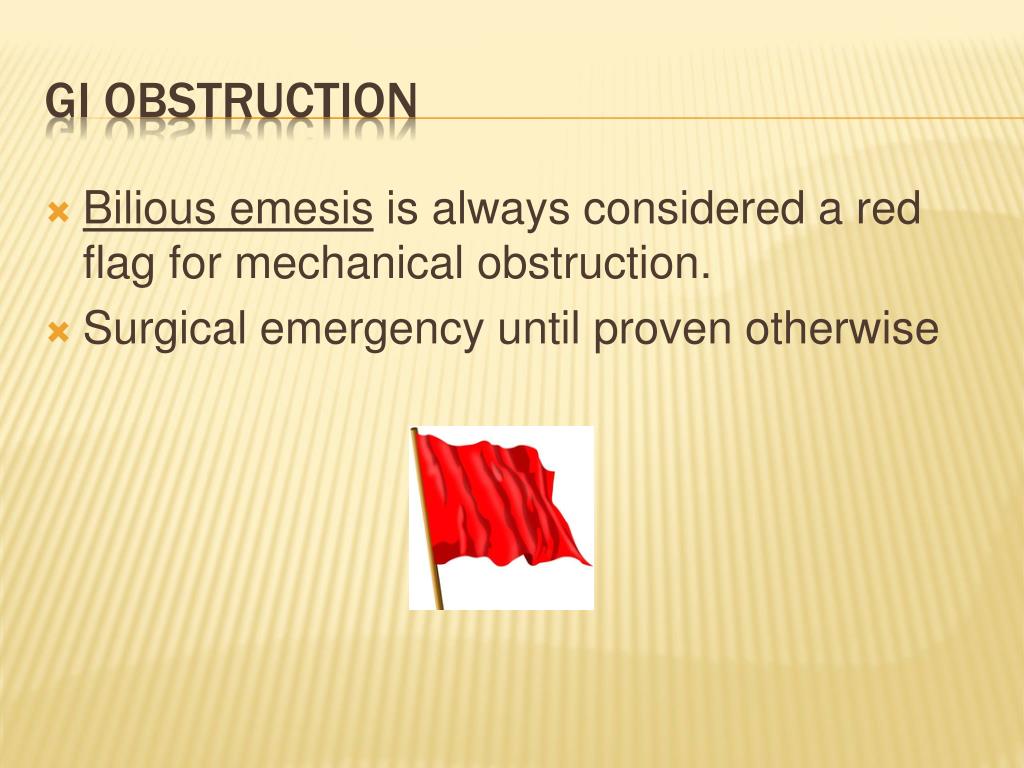 GI OBSTRUCTION

Bilious emesis is always considered a red flag for mechanical obstruction.

Surgical emergency until proven otherwise